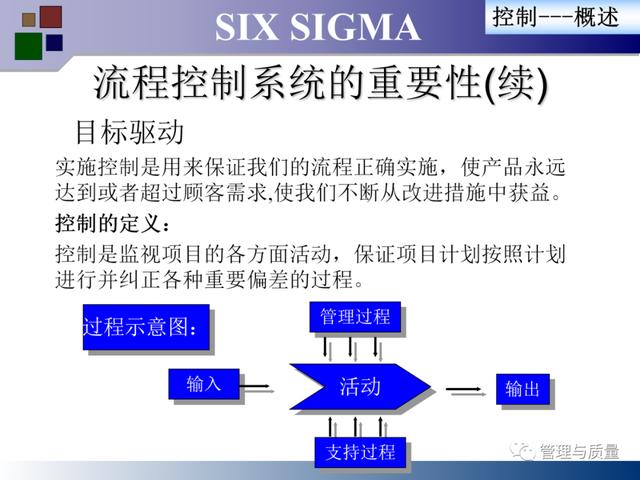 SIX SIGMA

控制---概述

流程控制系统的重要性(续)

目标驱动

实施控制是用来保证我们的流程正确实施，使产品永远达到或者超过顾客需求,使我们不断从改进措施中获益。

控制的定义：

控制是监视项目的各方面活动，保证项目计划按照计划进行并纠正各种重要偏差的过程。

过程示意图：

管理过程

输入

活动

输出

支持过程

管理与质量